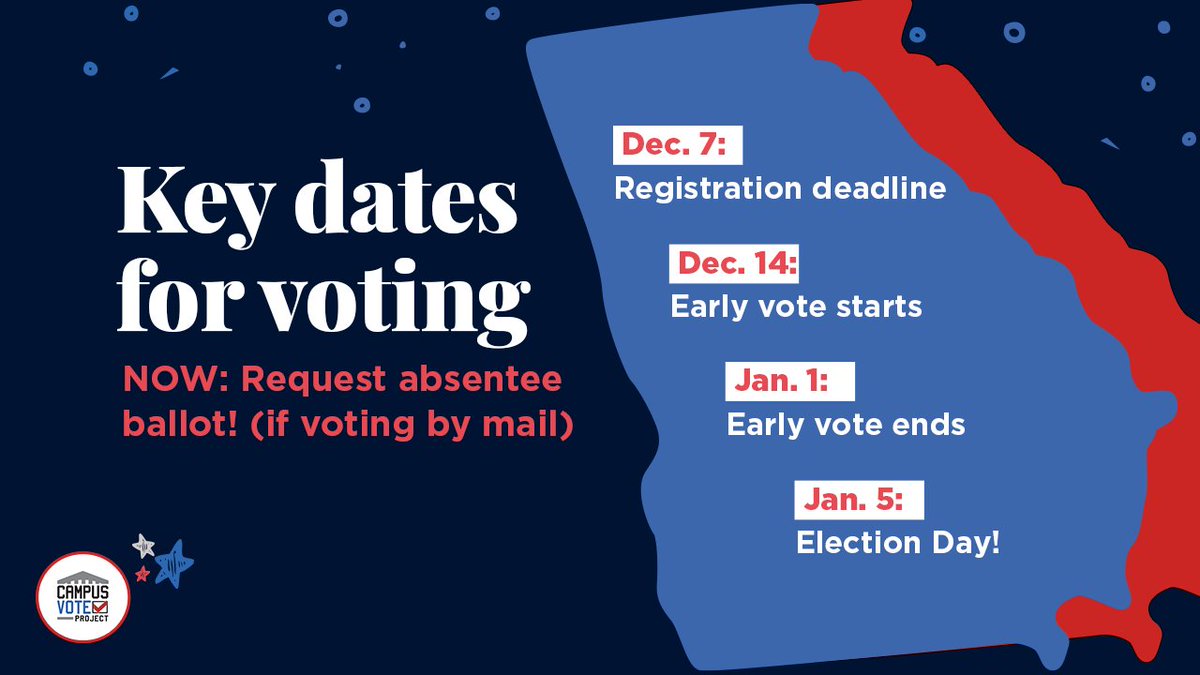 Key dates for voting

NOW: Request absentee ballot! (if voting by mail)

Dec. 7:
Registration deadline

Dec. 14:
Early vote starts

Jan. 1:
Early vote ends

Jan. 5:
Election Day!

CAMPUS VOTE PROJECT